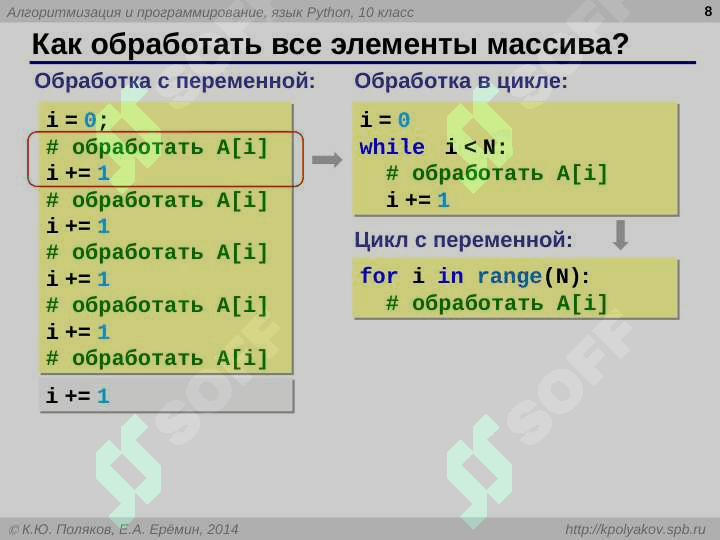 Алгоритмизация и программирование, язык Python, 10 класс

8

Как обработать все элементы массива?

Обработка с переменной:

i = 0;
# обработать A[i]
i += 1
# обработать A[i]
i += 1
# обработать A[i]
i += 1
# обработать A[i]
i += 1
# обработать A[i]

i += 1

Обработка в цикле:

i = 0
while i < N:
  # обработать A[i]
  i += 1

Цикл с переменной:

for i in range(N):
  # обработать A[i]

SOFF

SOFF

© К.Ю. Поляков, Е.А. Ерёмин, 2014

http://kpolyakov.spb.ru